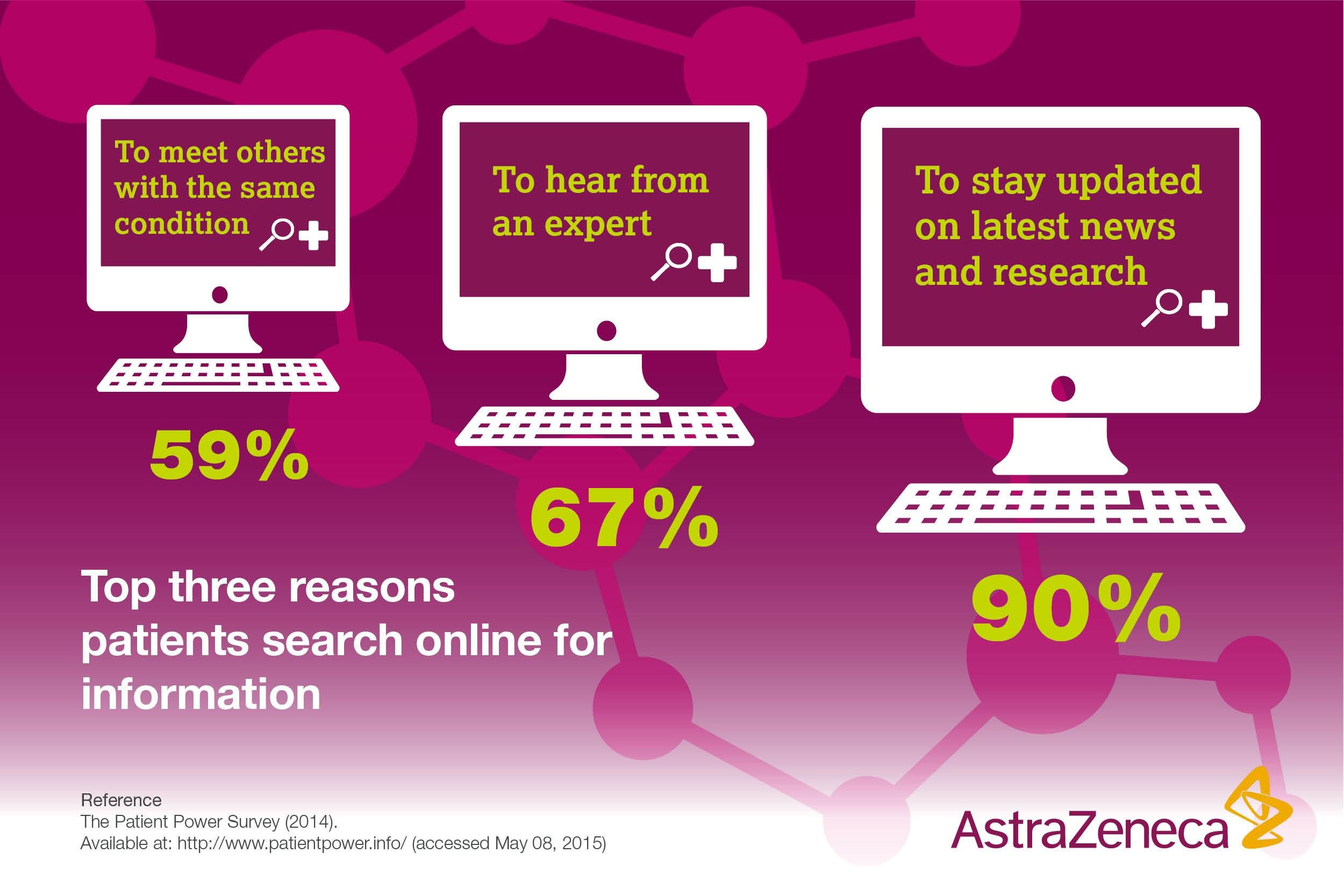 To meet others with the same condition

59%

To hear from an expert

67%

To stay updated on latest news and research

90%

Top three reasons patients search online for information

Reference
The Patient Power Survey (2014).
Available at: http://www.patientpower.info/ (accessed May 08, 2015)

AstraZeneca